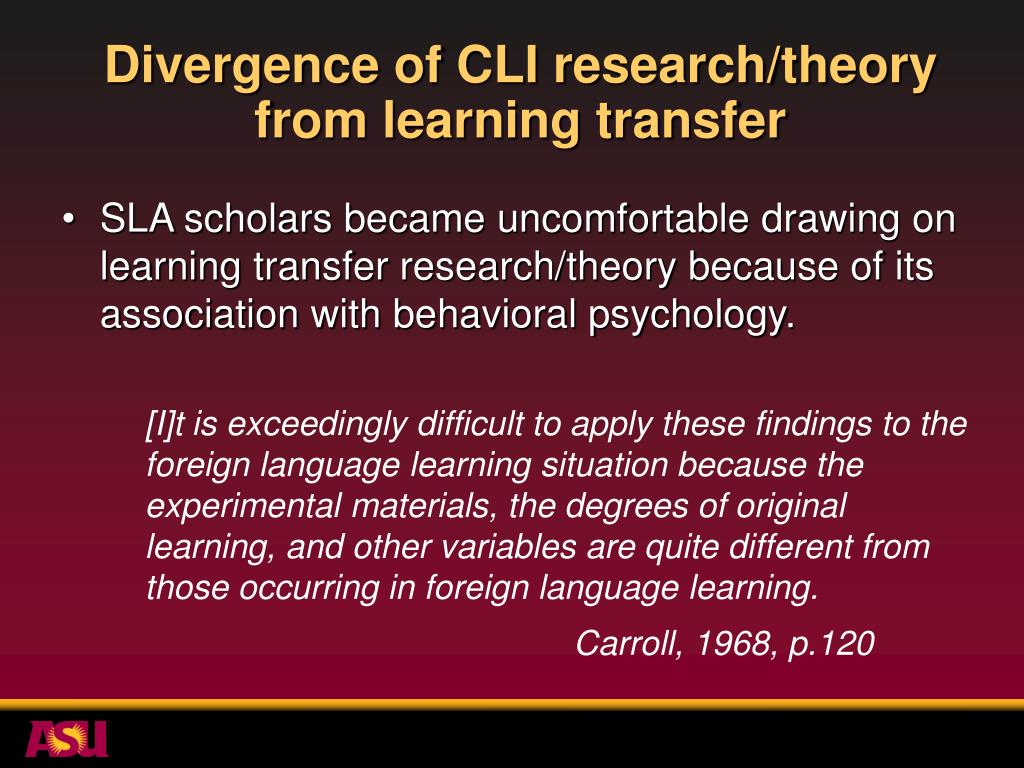 Divergence of CLI research/theory from learning transfer

• SLA scholars became uncomfortable drawing on learning transfer research/theory because of its association with behavioral psychology.

[I]t is exceedingly difficult to apply these findings to the foreign language learning situation because the experimental materials, the degrees of original learning, and other variables are quite different from those occurring in foreign language learning.

Carroll, 1968, p.120

ASU